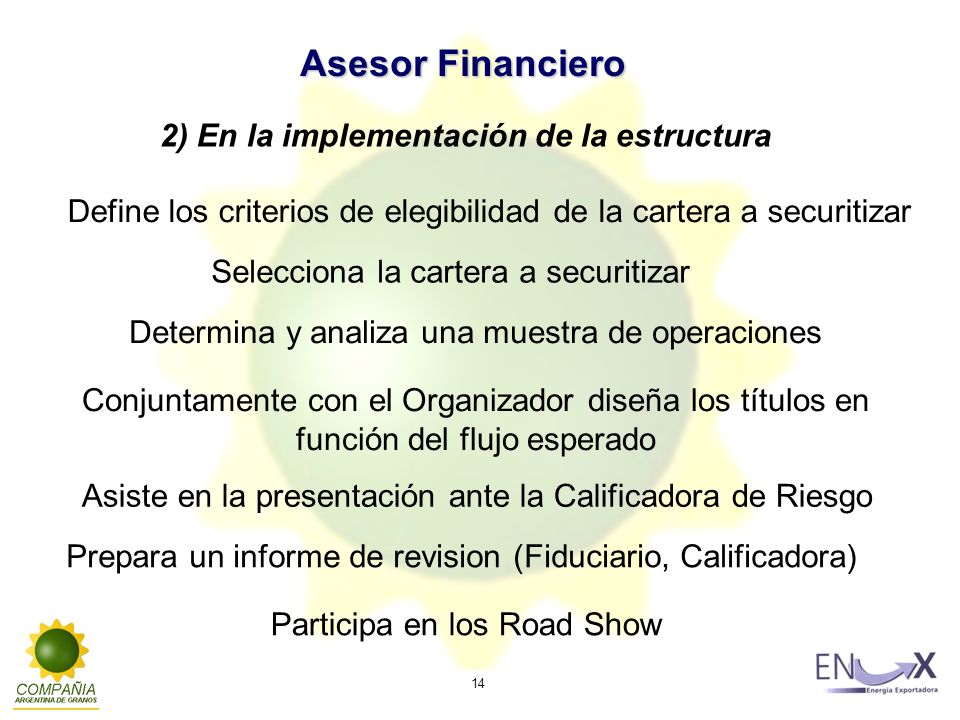 Asesor Financiero

2) En la implementación de la estructura

Define los criterios de elegibilidad de la cartera a securitizar

Selecciona la cartera a securitizar

Determina y analiza una muestra de operaciones

Conjuntamente con el Organizador diseña los títulos en función del flujo esperado

Asiste en la presentación ante la Calificadora de Riesgo

Prepara un informe de revision (Fiduciario, Calificadora)

Participa en los Road Show

COMPAÑIA
ARGENTINA DE GRANOS

14

ENX
Energía Exportadora